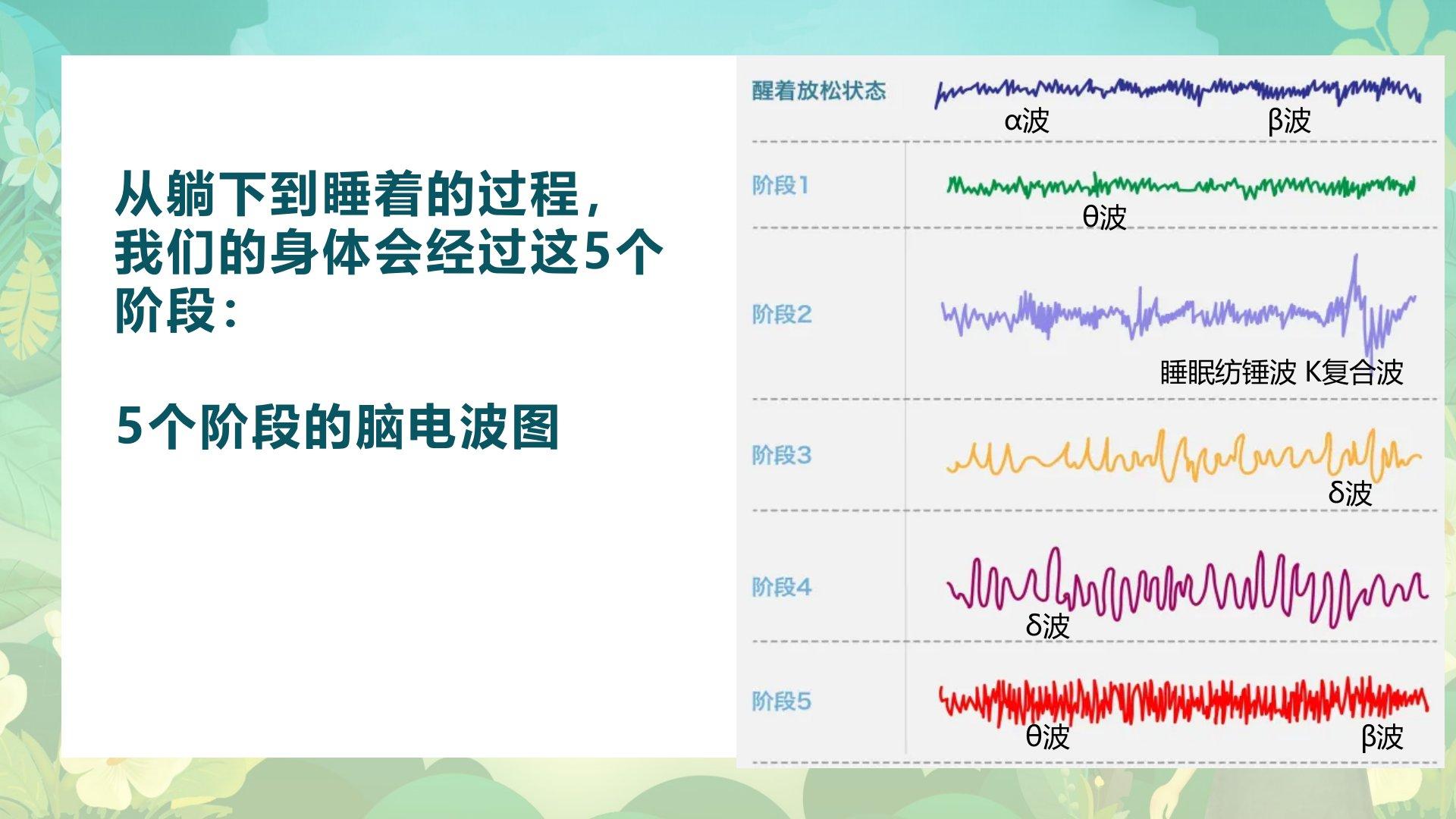 从躺下到睡着的过程，我们的身体会经过这5个阶段：

5个阶段的脑电波图

醒着放松状态
α波
β波

阶段1
θ波

阶段2
睡眠纺锤波 K复合波

阶段3
δ波

阶段4
δ波

阶段5
θ波
β波